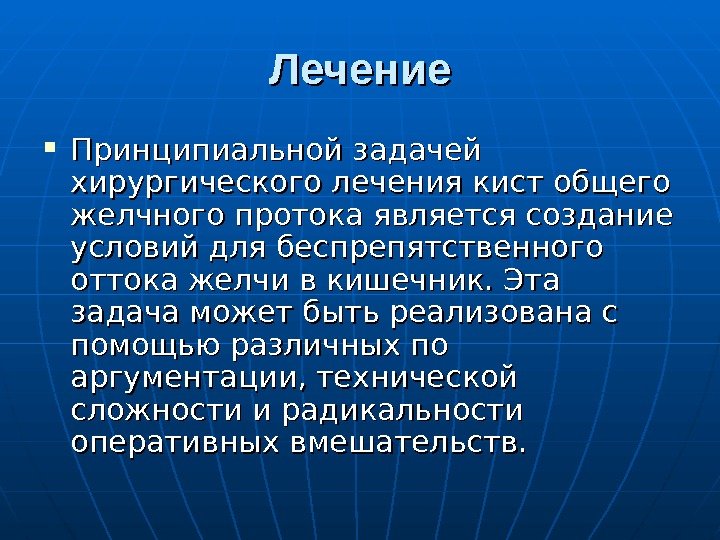 Лечение

Принципиальной задачей хирургического лечения кист общего желчного протока является создание условий для беспрепятственного оттока желчи в кишечник. Эта задача может быть реализована с помощью различных по аргументации, технической сложности и радикальности оперативных вмешательств.